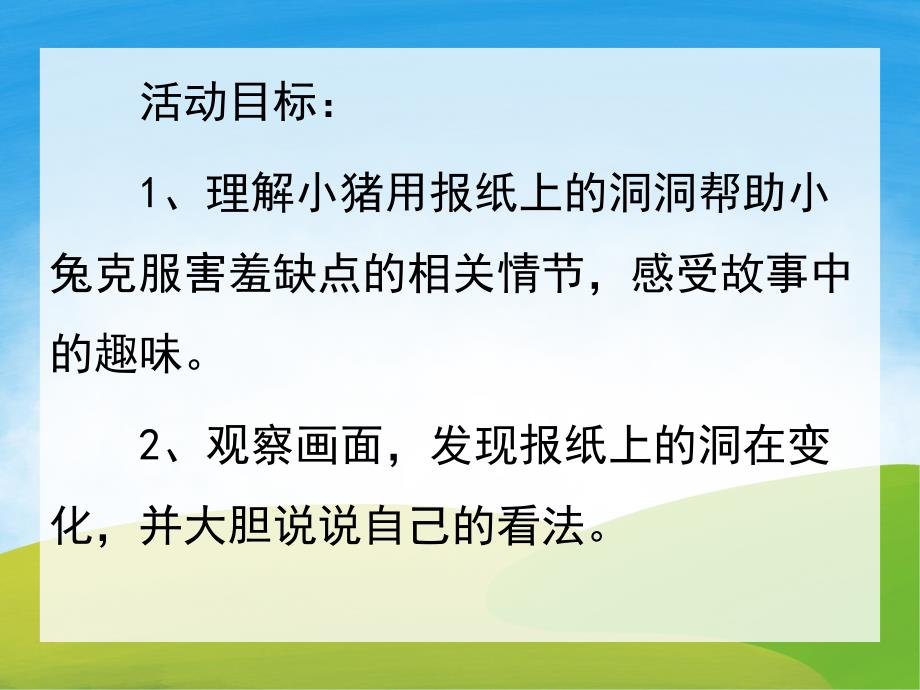 活动目标：

1、理解小猪用报纸上的洞洞帮助小兔克服害羞缺点的相关情节，感受故事中的趣味。

2、观察画面，发现报纸上的洞在变化，并大胆说说自己的看法。